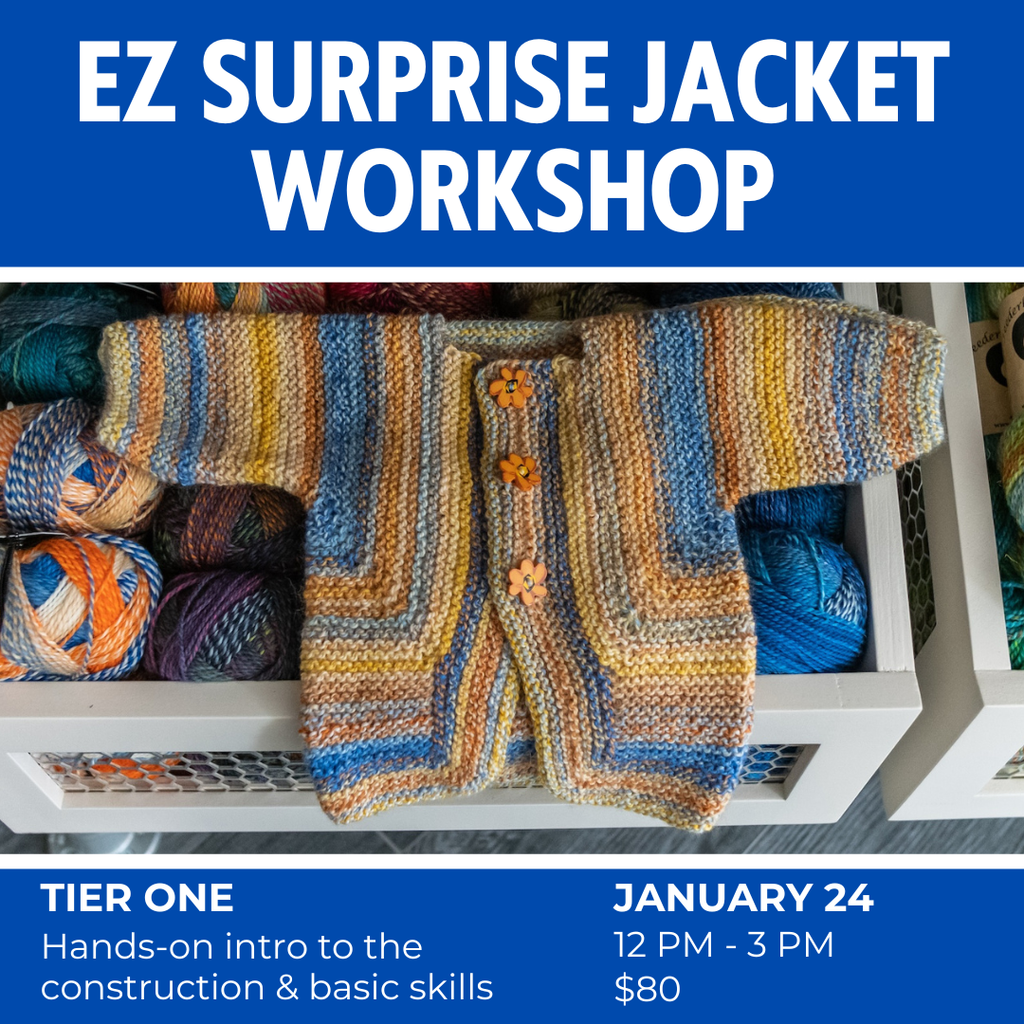 EZ SURPRISE JACKET WORKSHOP

TIER ONE
Hands-on intro to the construction & basic skills

JANUARY 24
12 PM - 3 PM
$80